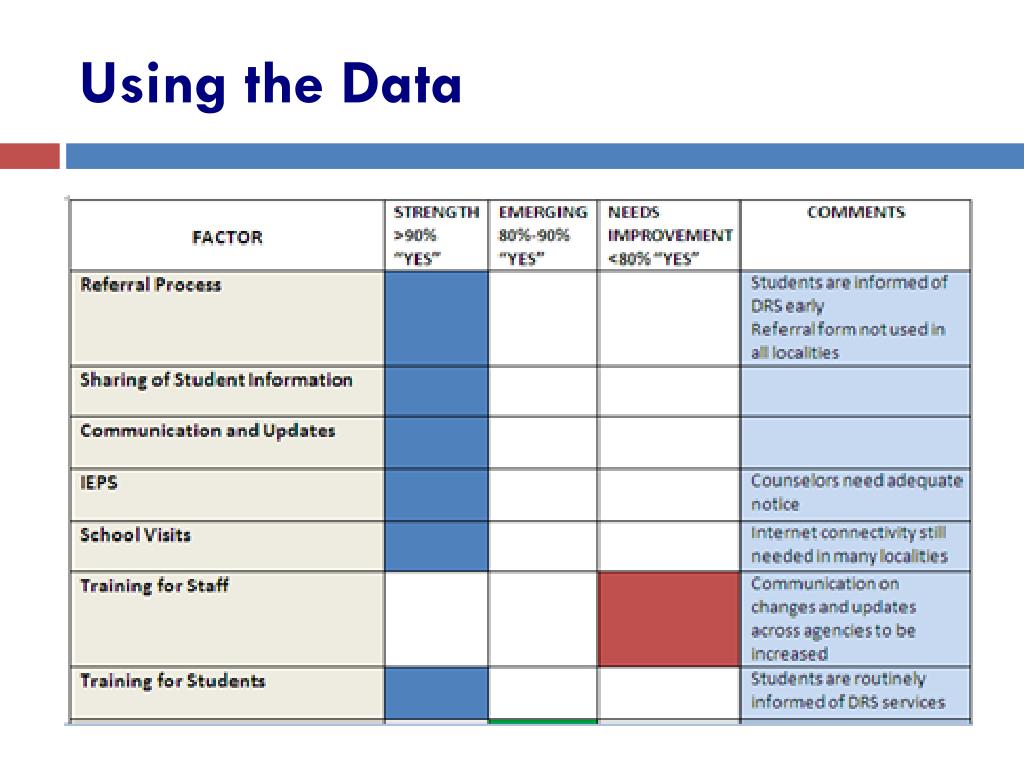 Using the Data

| FACTOR | STRENGTH >90% "YES" | EMERGING 80%-90% "YES" | NEEDS IMPROVEMENT <80% "YES" | COMMENTS |
|---|---|---|---|---|
| Referral Process | | | | Students are informed of DRS early Referral form not used in all localities |
| Sharing of Student Information | | | | |
| Communication and Updates | | | | |
| IEPS | | | | Counselors need adequate notice |
| School Visits | | | | Internet connectivity still needed in many localities |
| Training for Staff | | | | Communication on changes and updates across agencies to be increased |
| Training for Students | | | | Students are routinely informed of DRS services |